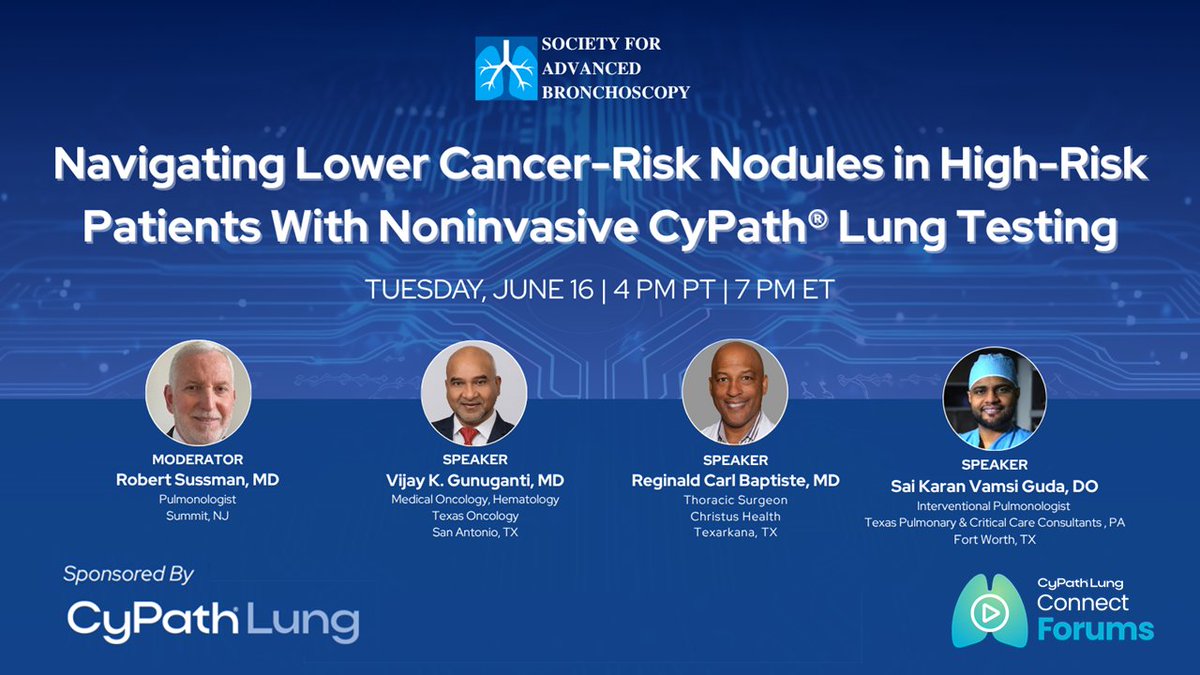 SOCIETY FOR ADVANCED BRONCHOSCOPY

Navigating Lower Cancer-Risk Nodules in High-Risk Patients With Noninvasive CyPath® Lung Testing

TUESDAY, JUNE 16 | 4 PM PT | 7 PM ET

MODERATOR
Robert Sussman, MD
Pulmonologist
Summit, NJ

SPEAKER
Vijay K. Gunuganti, MD
Medical Oncology, Hematology
Texas Oncology
San Antonio, TX

SPEAKER
Reginald Carl Baptiste, MD
Thoracic Surgeon
Christus Health
Texarkana, TX

SPEAKER
Sai Karan Vamsi Guda, DO
Interventional Pulmonologist
Texas Pulmonary & Critical Care Consultants , PA
Fort Worth, TX

Sponsored By
CyPath Lung

CyPath Lung
Connect
Forums